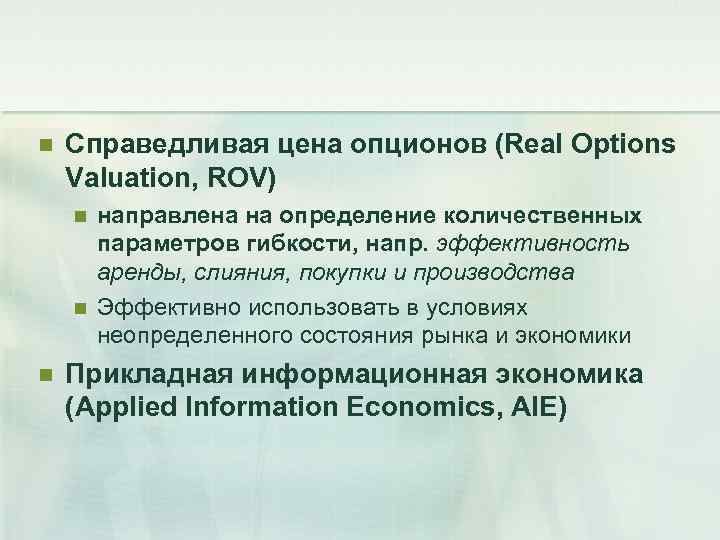 Справедливая цена опционов (Real Options Valuation, ROV)

направлена на определение количественных параметров гибкости, напр. эффективность аренды, слияния, покупки и производства

Эффективно использовать в условиях неопределенного состояния рынка и экономики

Прикладная информационная экономика (Applied Information Economics, AIE)